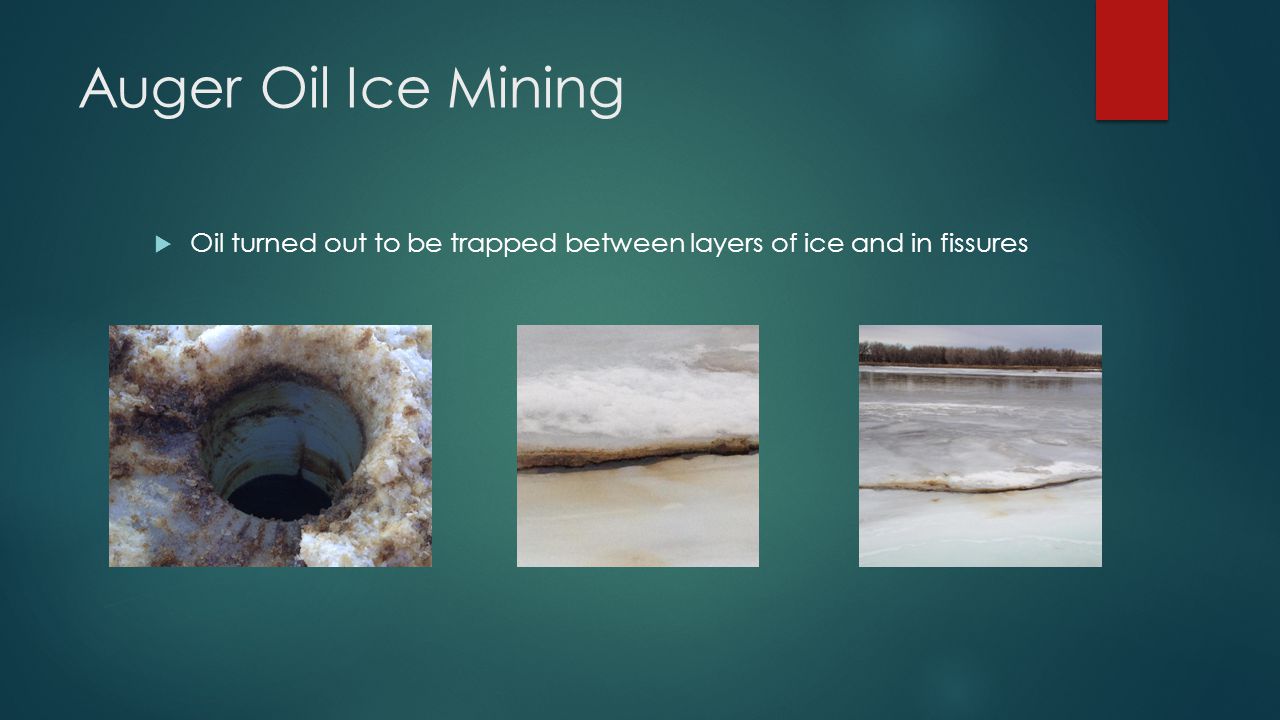 Auger Oil Ice Mining

Oil turned out to be trapped between layers of ice and in fissures